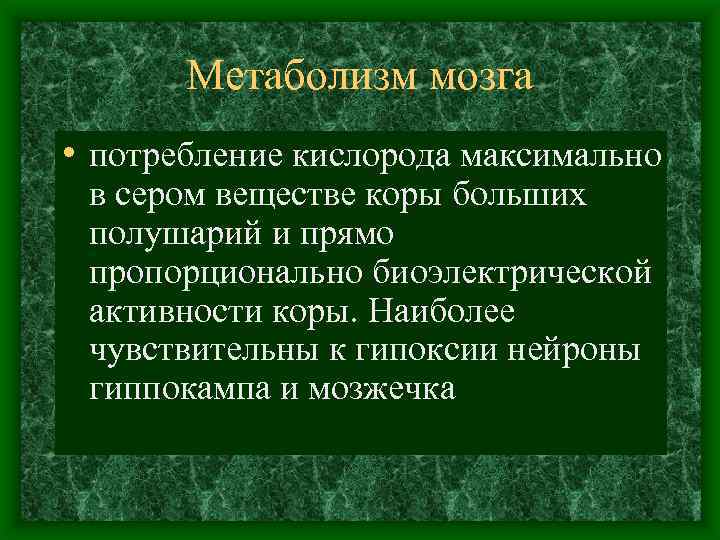 Метаболизм мозга

• потребление кислорода максимально в сером веществе коры больших полушарий и прямо пропорционально биоэлектрической активности коры. Наиболее чувствительны к гипоксии нейроны гиппокампа и мозжечка